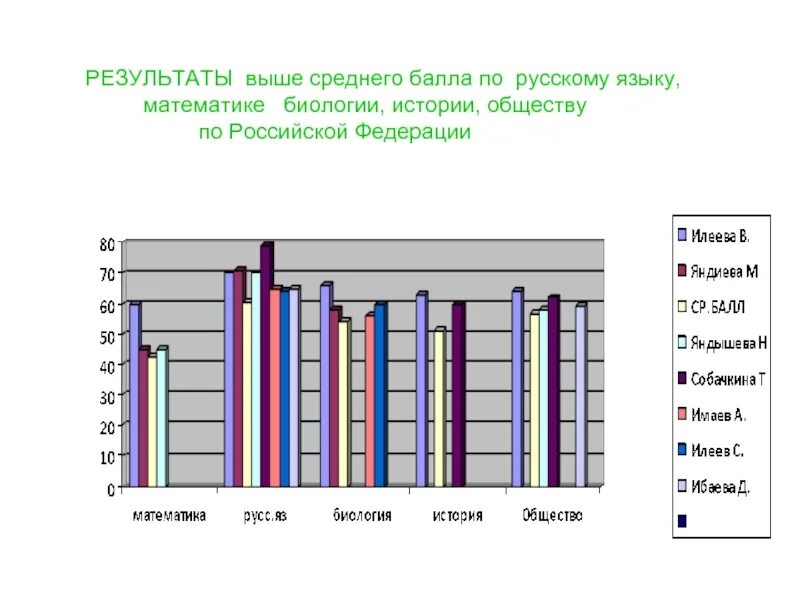 РЕЗУЛЬТАТЫ выше среднего балла по русскому языку, математике биологии, истории, обществу по Российской Федерации

80
70
60
50
40
30
20
10
0

математика
русс.яз
биология
история
Общество

Илеева В.
Яндиева М
СР.БАЛЛ
Яндышева Н
Собачкина Т
Имаев А.
Илеев С.
Ибаева Д.